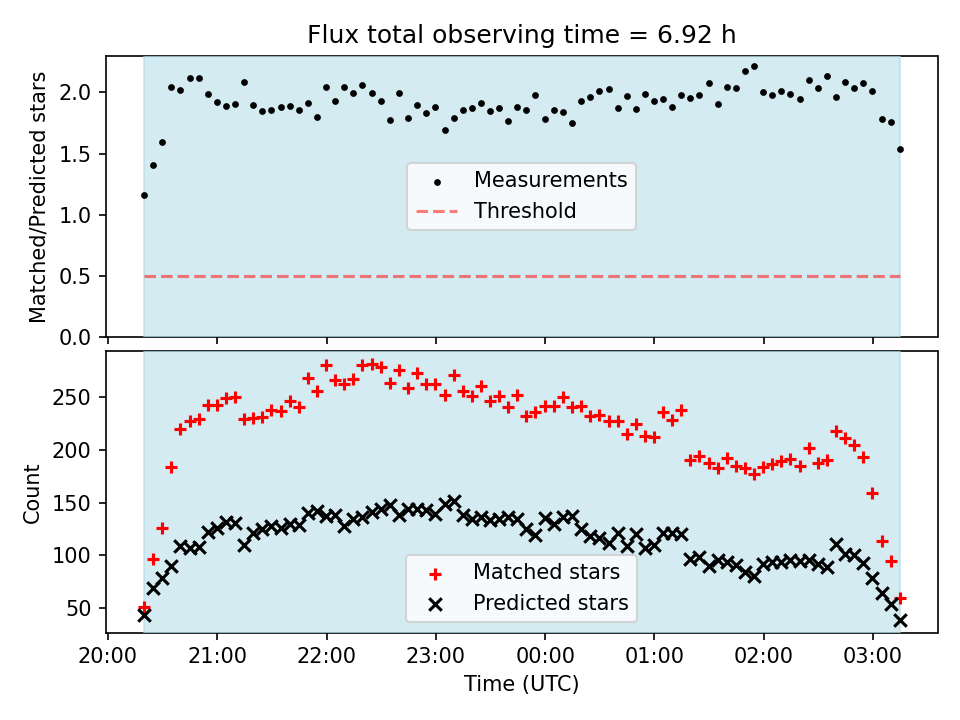 Flux total observing time = 6.92 h

Matched/Predicted stars

2.0
1.5
1.0
0.5
0.0

Measurements
Threshold

Count

250
200
150
100
50

Matched stars
Predicted stars

20:00 21:00 22:00 23:00 00:00 01:00 02:00 03:00

Time (UTC)